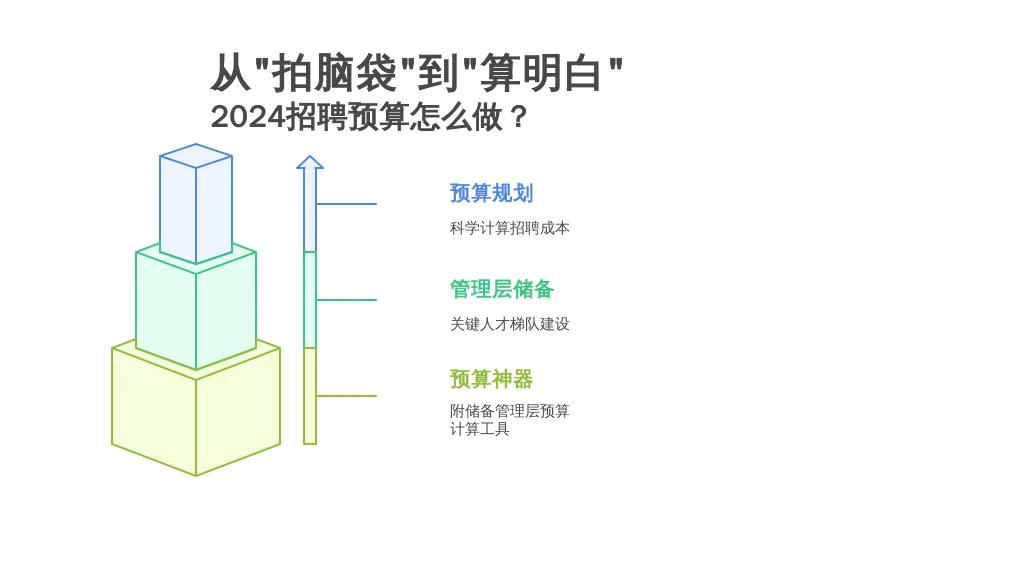 从"拍脑袋"到"算明白"
2024招聘预算怎么做？

预算规划
科学计算招聘成本

管理层储备
关键人才梯队建设

预算神器
附储备管理层预算计算工具